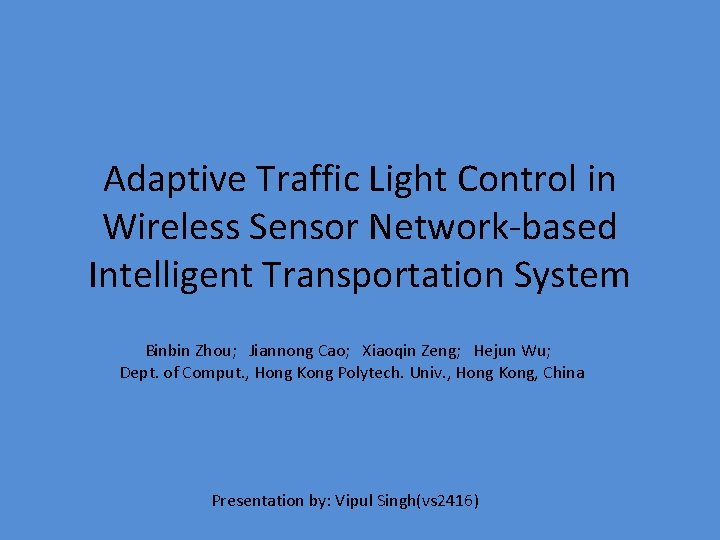 Adaptive Traffic Light Control in Wireless Sensor Network-based Intelligent Transportation System

Binbin Zhou; Jiannong Cao; Xiaoqin Zeng; Hejun Wu;
Dept. of Comput., Hong Kong Polytech. Univ., Hong Kong, China

Presentation by: Vipul Singh(vs2416)